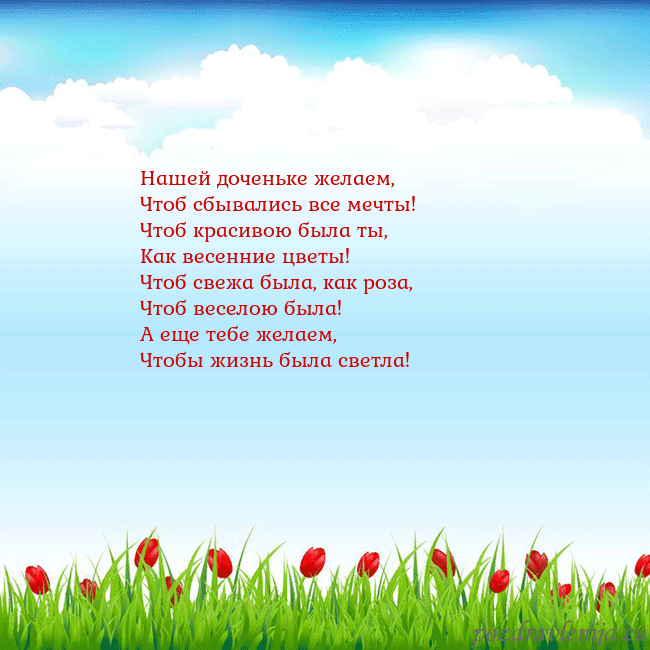 Нашей доченьке желаем,
Чтоб сбывались все мечты!
Чтоб красивою была ты,
Как весенние цветы!
Чтоб свежа была, как роза,
Чтоб веселою была!
А еще тебе желаем,
Чтобы жизнь была светла!

pozdravlenija.eu